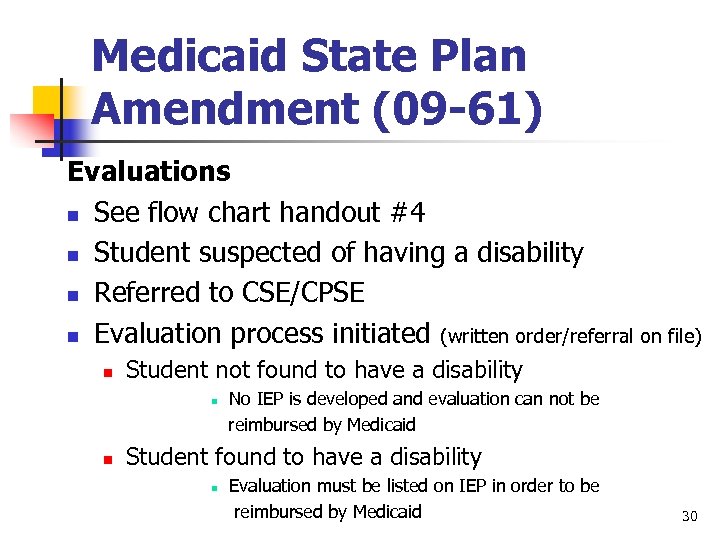 Medicaid State Plan Amendment (09-61)

Evaluations

- See flow chart handout #4
- Student suspected of having a disability
- Referred to CSE/CPSE
- Evaluation process initiated (written order/referral on file)
  - Student not found to have a disability
    - No IEP is developed and evaluation can not be reimbursed by Medicaid
  - Student found to have a disability
    - Evaluation must be listed on IEP in order to be reimbursed by Medicaid

30